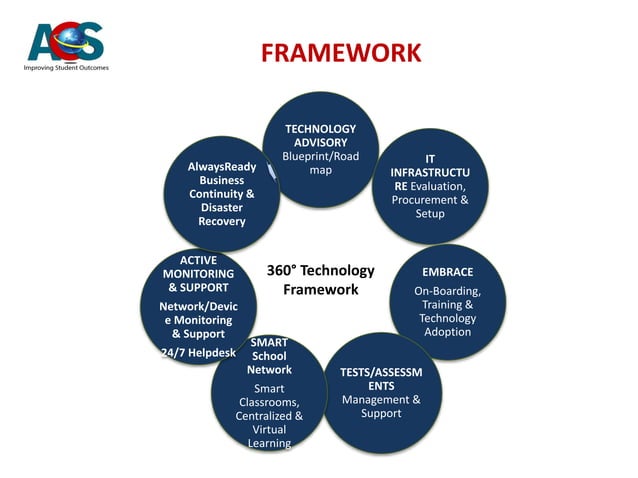 ACS
Improving Student Outcomes

FRAMEWORK

TECHNOLOGY ADVISORY Blueprint/Road map

IT INFRASTRUCTURE Evaluation, Procurement & Setup

EMBRACE
On-Boarding, Training & Technology Adoption

TESTS/ASSESSMENTS Management & Support

SMART School Network
Smart Classrooms, Centralized & Virtual Learning

ACTIVE MONITORING & SUPPORT
Network/Device Monitoring & Support
24/7 Helpdesk

AlwaysReady Business Continuity & Disaster Recovery

360° Technology Framework